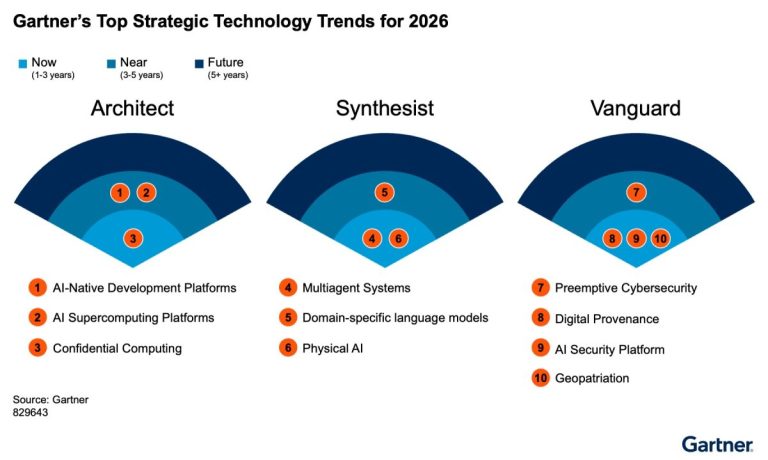 Gartner's Top Strategic Technology Trends for 2026

Now (1-3 years)
Near (3-5 years)
Future (5+ years)

Architect

1 2
3

1 AI-Native Development Platforms
2 AI Supercomputing Platforms
3 Confidential Computing

Synthesist

5
4 6

4 Multiagent Systems
5 Domain-specific language models
6 Physical AI

Vanguard

7
8 9 10

7 Preemptive Cybersecurity
8 Digital Provenance
9 AI Security Platform
10 Geopatriation

Source: Gartner
829643

Gartner